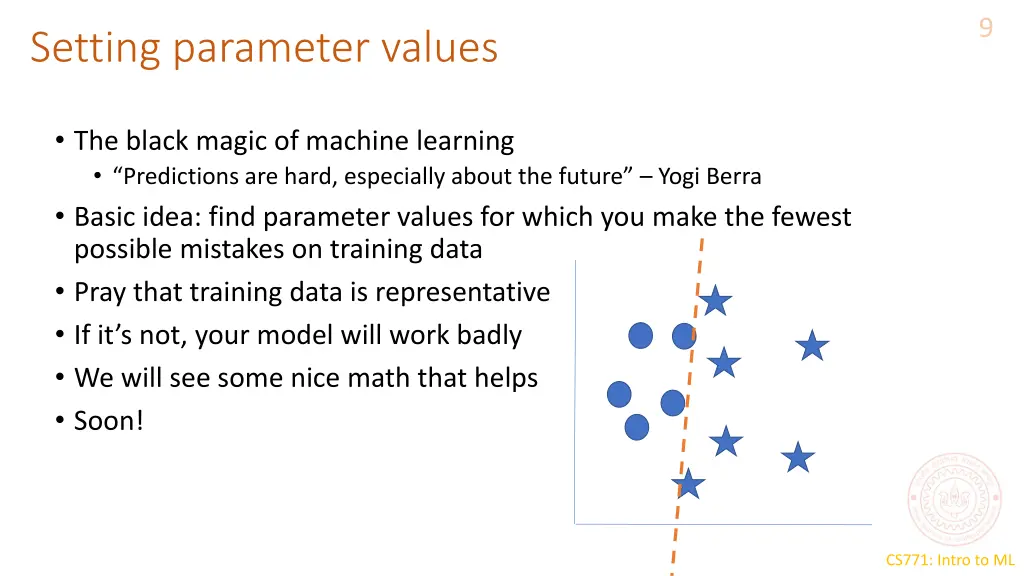 9

Setting parameter values

• The black magic of machine learning
  • “Predictions are hard, especially about the future” – Yogi Berra
• Basic idea: find parameter values for which you make the fewest possible mistakes on training data
• Pray that training data is representative
• If it’s not, your model will work badly
• We will see some nice math that helps
• Soon!

CS771: Intro to ML